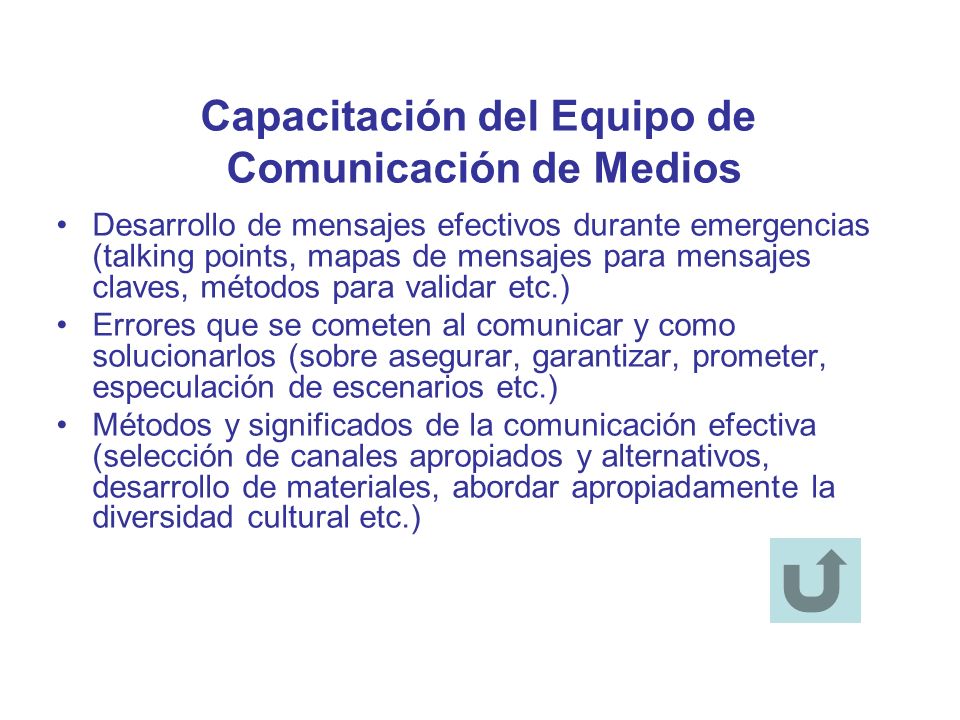 Capacitación del Equipo de Comunicación de Medios

• Desarrollo de mensajes efectivos durante emergencias (talking points, mapas de mensajes para mensajes claves, métodos para validar etc.)
• Errores que se cometen al comunicar y como solucionarlos (sobre asegurar, garantizar, prometer, especulación de escenarios etc.)
• Métodos y significados de la comunicación efectiva (selección de canales apropiados y alternativos, desarrollo de materiales, abordar apropiadamente la diversidad cultural etc.)